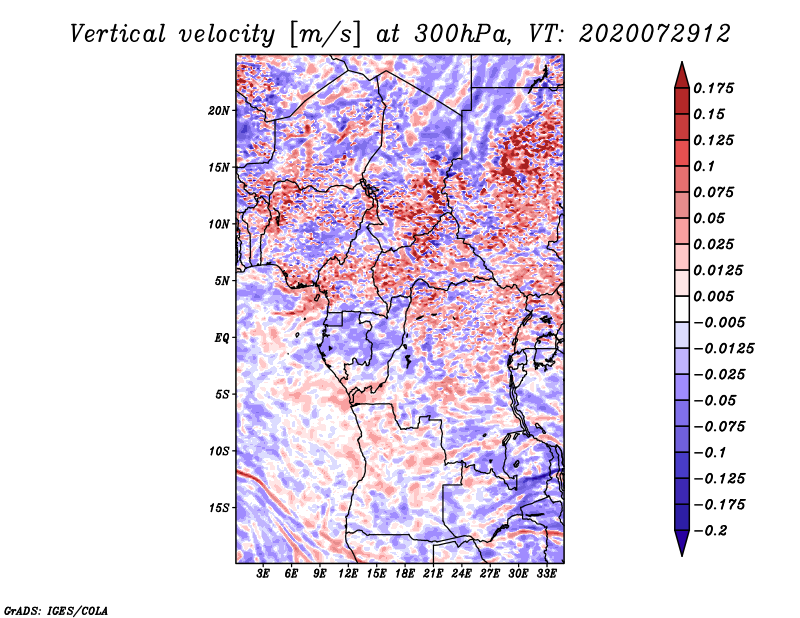 Vertical velocity [m/s] at 300hPa, VT: 2020072912

20N
15N
10N
5N
EQ
5S
10S
15S

3E 6E 9E 12E 15E 18E 21E 24E 27E 30E 33E

0.175
0.15
0.125
0.1
0.075
0.05
0.025
0.0125
0.005
−0.005
−0.0125
−0.025
−0.05
−0.075
−0.1
−0.125
−0.175
−0.2

GrADS: IGES/COLA